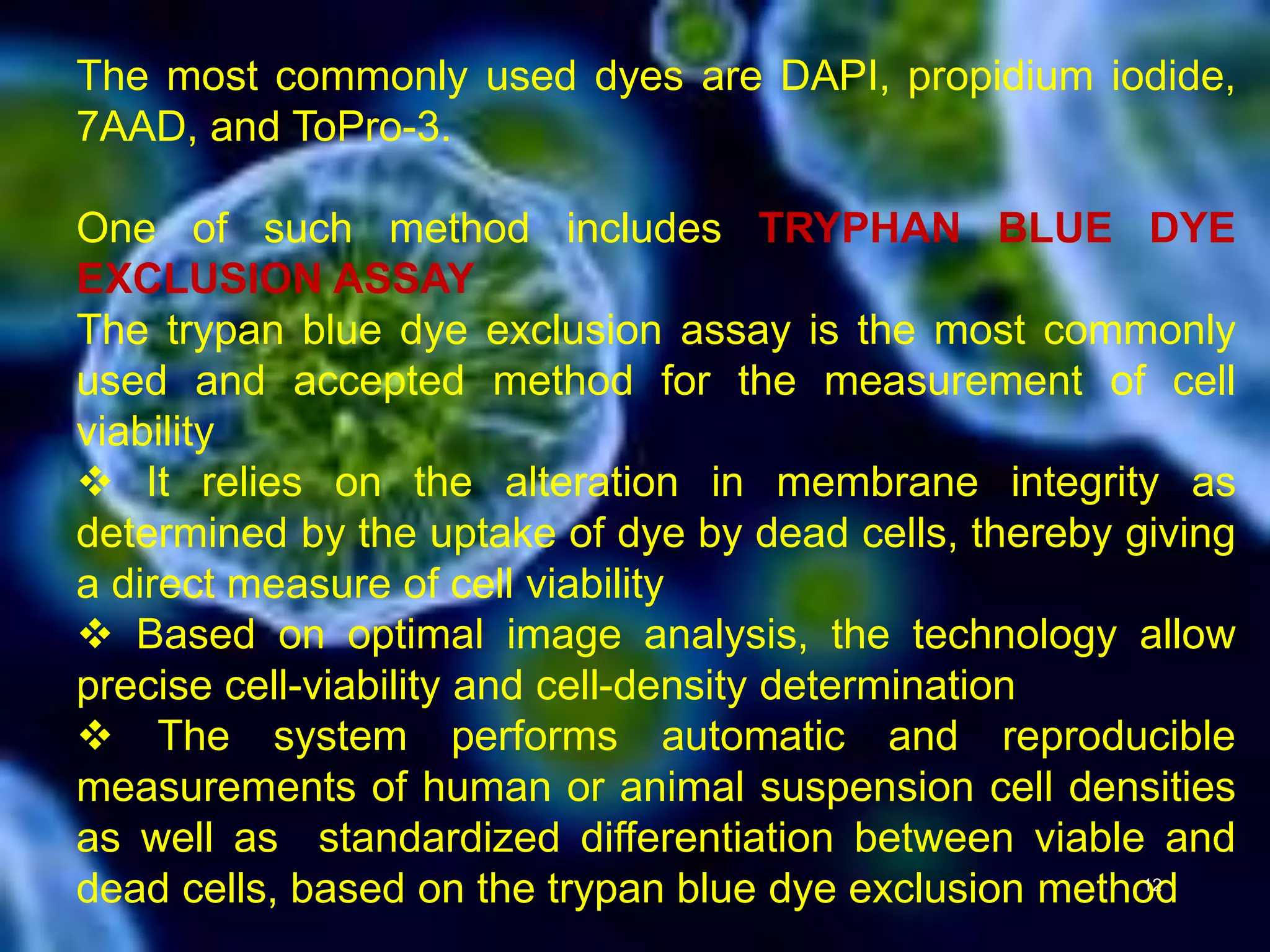 The most commonly used dyes are DAPI, propidium iodide, 7AAD, and ToPro-3.

One of such method includes TRYPHAN BLUE DYE EXCLUSION ASSAY
The trypan blue dye exclusion assay is the most commonly used and accepted method for the measurement of cell viability
❖ It relies on the alteration in membrane integrity as determined by the uptake of dye by dead cells, thereby giving a direct measure of cell viability
❖ Based on optimal image analysis, the technology allow precise cell-viability and cell-density determination
❖ The system performs automatic and reproducible measurements of human or animal suspension cell densities as well as standardized differentiation between viable and dead cells, based on the trypan blue dye exclusion method

12